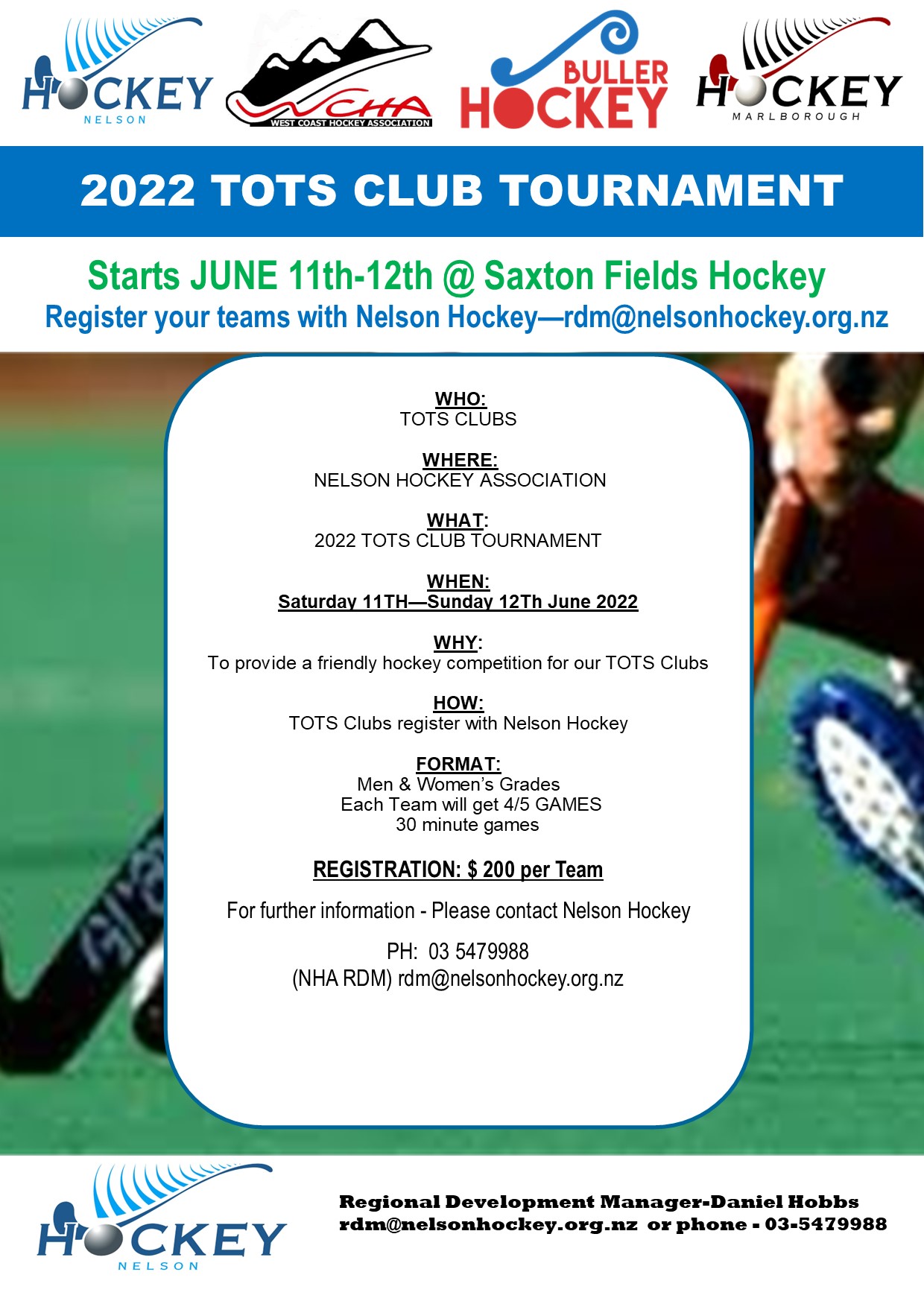 HOCKEY
NELSON

WCHA
WEST COAST HOCKEY ASSOCIATION

BULLER
HOCKEY

HOCKEY
MARLBOROUGH

2022 TOTS CLUB TOURNAMENT

Starts JUNE 11th-12th @ Saxton Fields Hockey
Register your teams with Nelson Hockey—rdm@nelsonhockey.org.nz

WHO:
TOTS CLUBS

WHERE:
NELSON HOCKEY ASSOCIATION

WHAT:
2022 TOTS CLUB TOURNAMENT

WHEN:
Saturday 11TH—Sunday 12Th June 2022

WHY:
To provide a friendly hockey competition for our TOTS Clubs

HOW:
TOTS Clubs register with Nelson Hockey

FORMAT:
Men & Women's Grades
Each Team will get 4/5 GAMES
30 minute games

REGISTRATION: $ 200 per Team

For further information - Please contact Nelson Hockey

PH: 03 5479988
(NHA RDM) rdm@nelsonhockey.org.nz

HOCKEY
NELSON

Regional Development Manager-Daniel Hobbs
rdm@nelsonhockey.org.nz or phone - 03-5479988